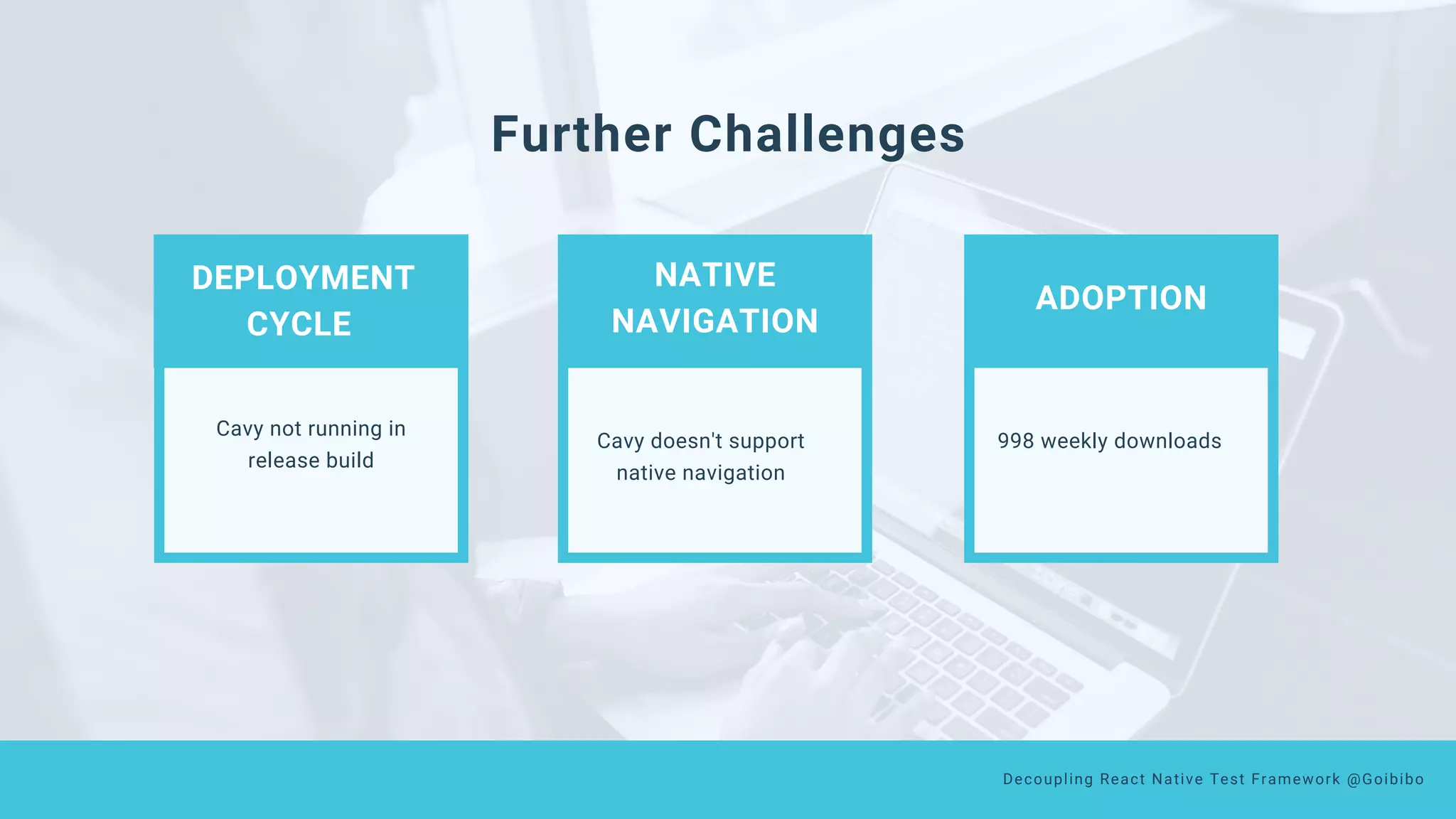 Further Challenges

DEPLOYMENT CYCLE

Cavy not running in release build

NATIVE NAVIGATION

Cavy doesn't support native navigation

ADOPTION

998 weekly downloads

Decoupling React Native Test Framework @Goibibo